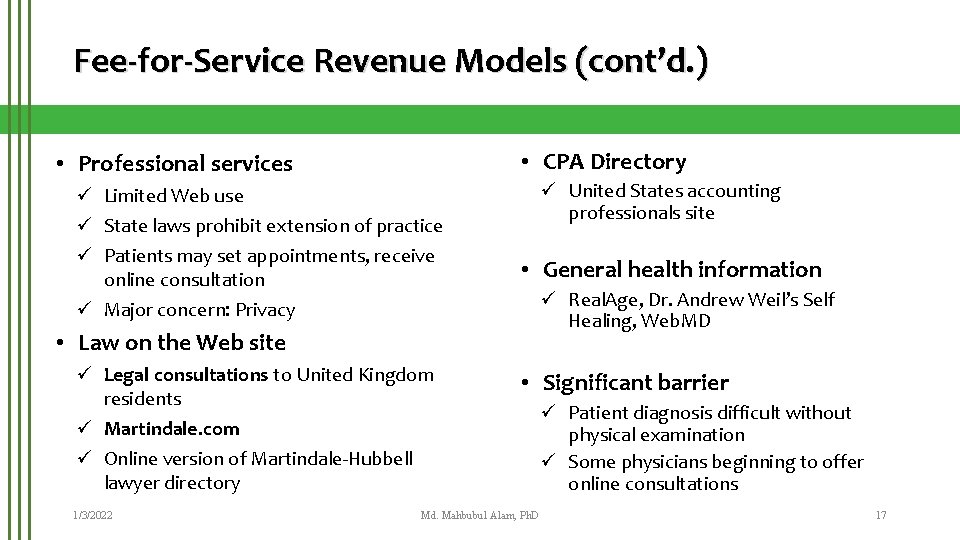 Fee-for-Service Revenue Models (cont'd.)

• Professional services
✓ Limited Web use
✓ State laws prohibit extension of practice
✓ Patients may set appointments, receive online consultation
✓ Major concern: Privacy

• Law on the Web site
✓ Legal consultations to United Kingdom residents
✓ Martindale.com
✓ Online version of Martindale-Hubbell lawyer directory

• CPA Directory
✓ United States accounting professionals site

• General health information
✓ RealAge, Dr. Andrew Weil's Self Healing, WebMD

• Significant barrier
✓ Patient diagnosis difficult without physical examination
✓ Some physicians beginning to offer online consultations

1/3/2022

Md. Mahbubul Alam, PhD

17